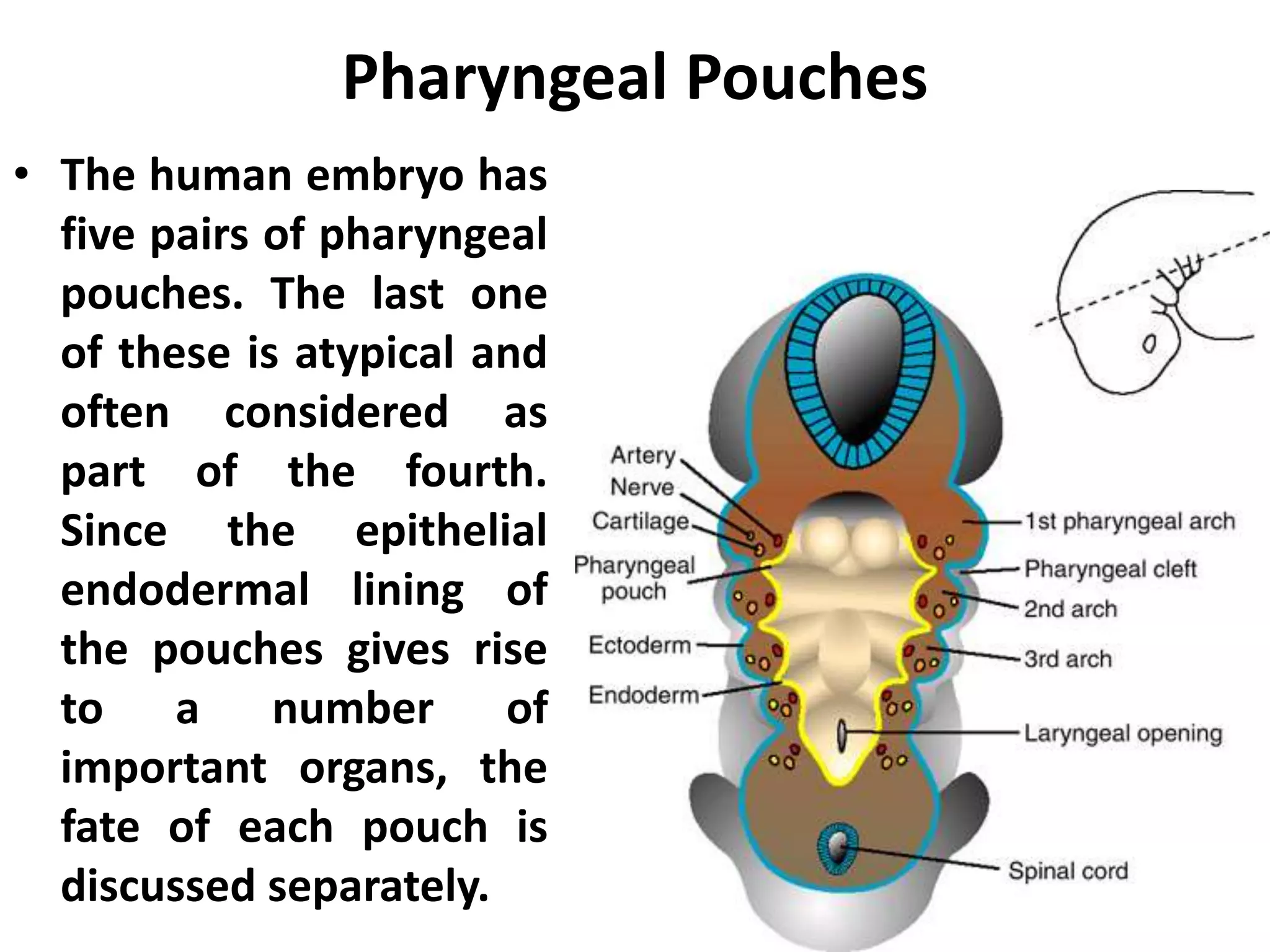 Pharyngeal Pouches

• The human embryo has five pairs of pharyngeal pouches. The last one of these is atypical and often considered as part of the fourth. Since the epithelial endodermal lining of the pouches gives rise to a number of important organs, the fate of each pouch is discussed separately.

Artery
Nerve
Cartilage
Pharyngeal pouch
Ectoderm
Endoderm
1st pharyngeal arch
Pharyngeal cleft
2nd arch
3rd arch
Laryngeal opening
Spinal cord